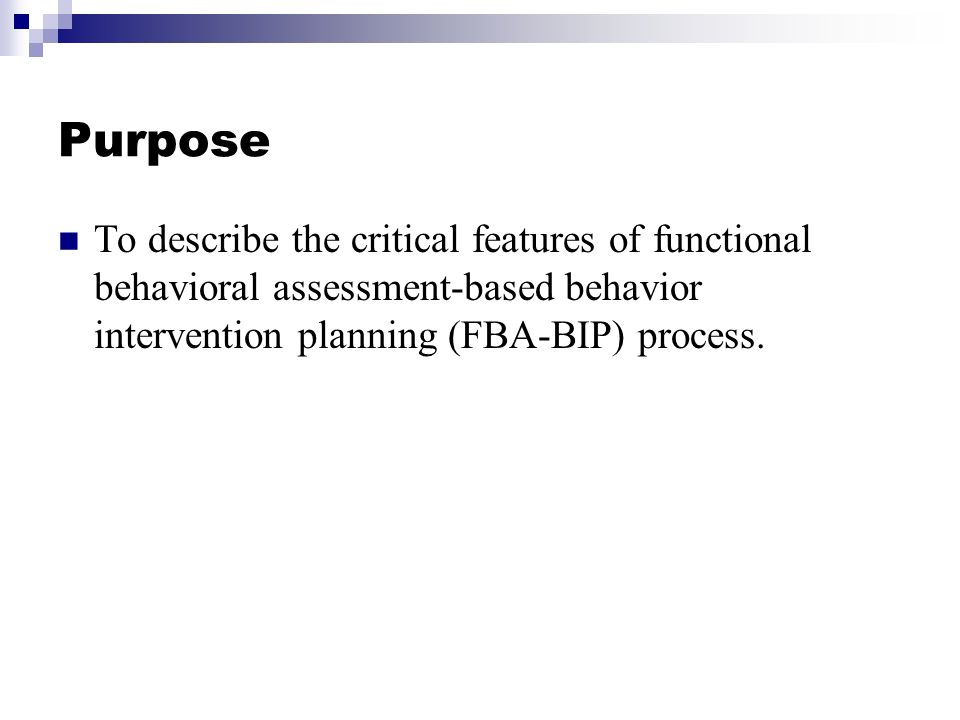 Purpose

To describe the critical features of functional behavioral assessment-based behavior intervention planning (FBA-BIP) process.